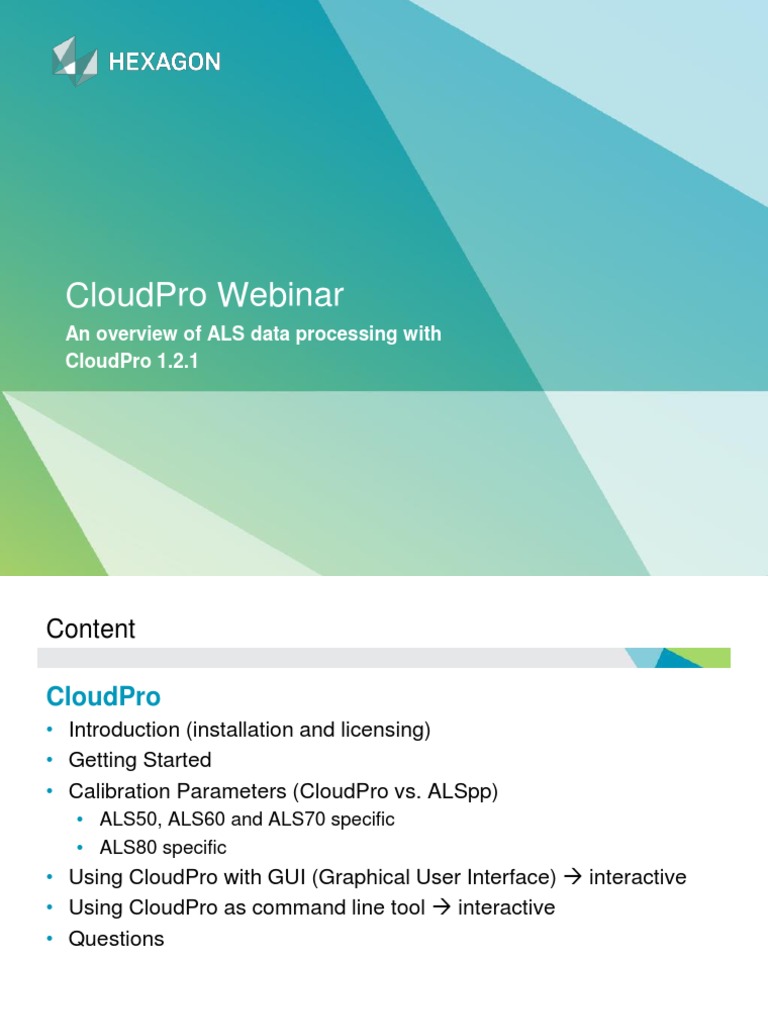 HEXAGON

CloudPro Webinar

An overview of ALS data processing with CloudPro 1.2.1

Content

CloudPro

• Introduction (installation and licensing)
• Getting Started
• Calibration Parameters (CloudPro vs. ALSpp)
  • ALS50, ALS60 and ALS70 specific
  • ALS80 specific
• Using CloudPro with GUI (Graphical User Interface) → interactive
• Using CloudPro as command line tool → interactive
• Questions